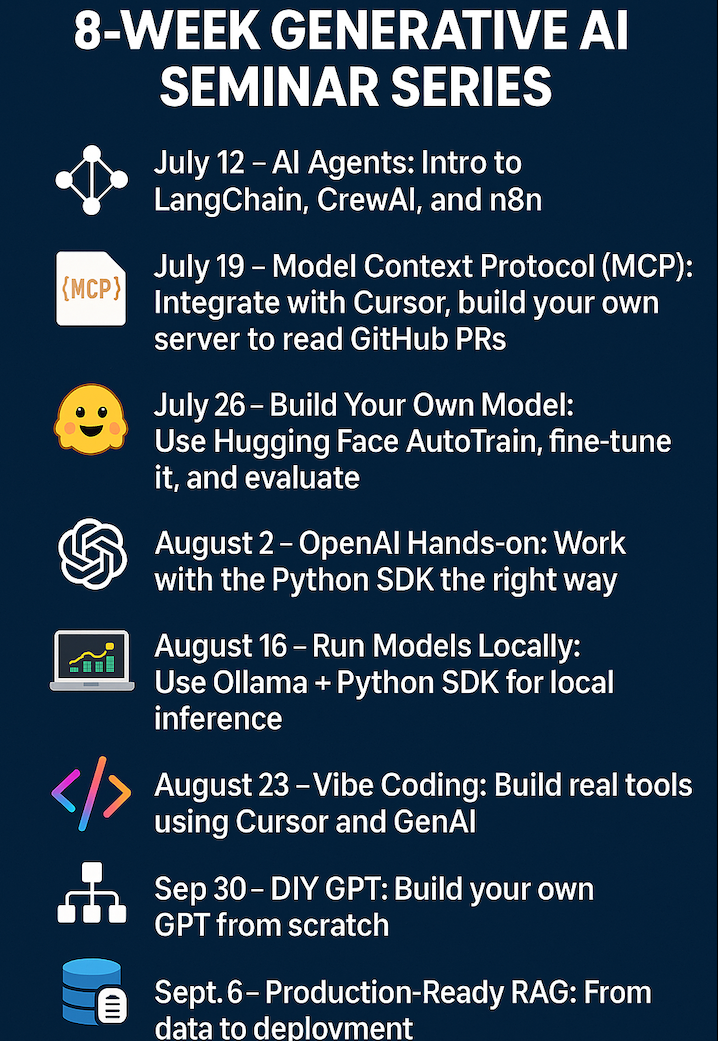 8-WEEK GENERATIVE AI SEMINAR SERIES

July 12 – AI Agents: Intro to LangChain, CrewAI, and n8n

{MCP}

July 19 – Model Context Protocol (MCP): Integrate with Cursor, build your own server to read GitHub PRs

July 26 – Build Your Own Model: Use Hugging Face AutoTrain, fine-tune it, and evaluate

August 2 – OpenAI Hands-on: Work with the Python SDK the right way

August 16 – Run Models Locally: Use Ollama + Python SDK for local inference

August 23 – Vibe Coding: Build real tools using Cursor and GenAI

Sep 30 – DIY GPT: Build your own GPT from scratch

Sept. 6 – Production-Ready RAG: From data to deployment